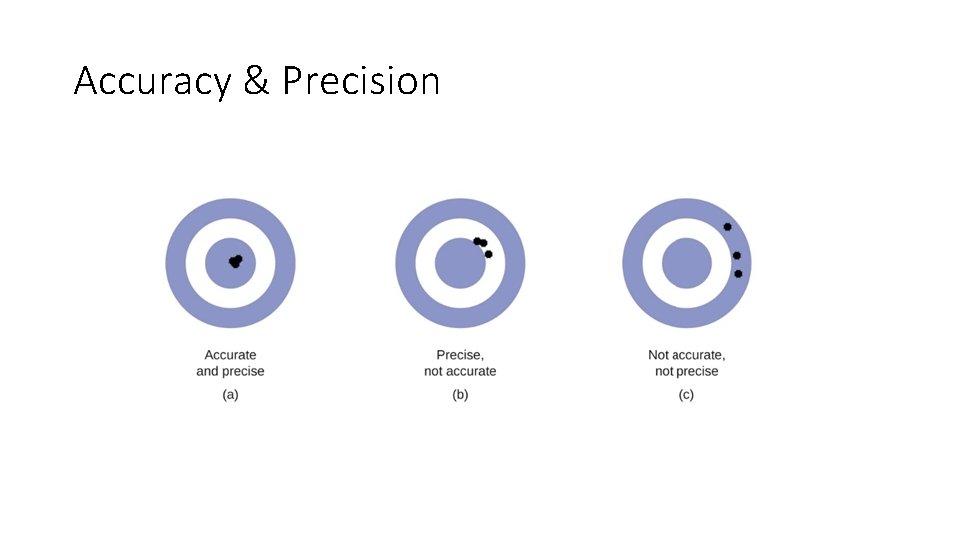 Accuracy & Precision

Accurate
and precise
(a)

Precise,
not accurate
(b)

Not accurate,
not precise
(c)